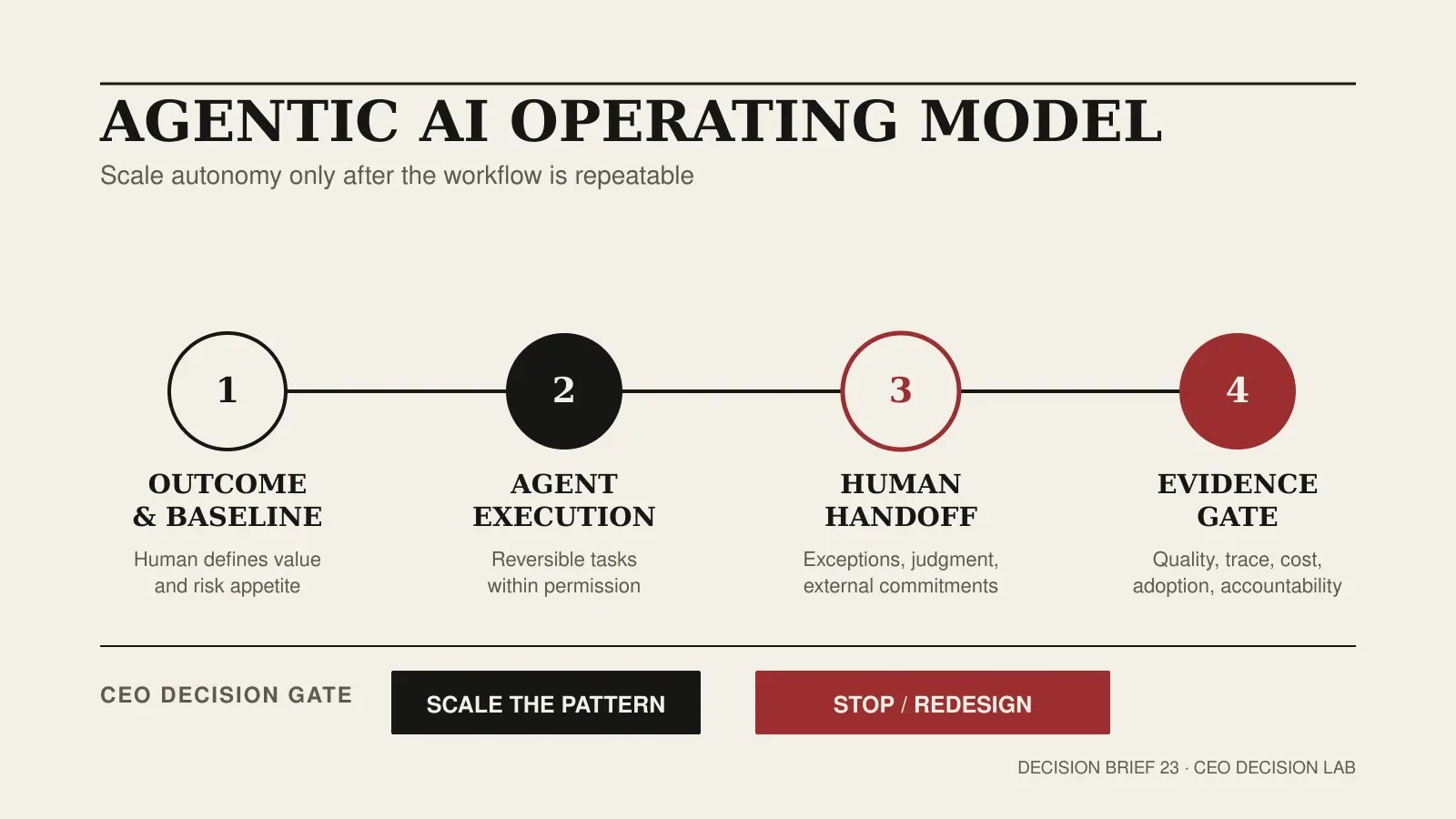 AGENTIC AI OPERATING MODEL

Scale autonomy only after the workflow is repeatable

1

OUTCOME
& BASELINE

Human defines value and risk appetite

2

AGENT
EXECUTION

Reversible tasks within permission

3

HUMAN
HANDOFF

Exceptions, judgment, external commitments

4

EVIDENCE
GATE

Quality, trace, cost, adoption, accountability

CEO DECISION GATE

SCALE THE PATTERN

STOP / REDESIGN

DECISION BRIEF 23 · CEO DECISION LAB